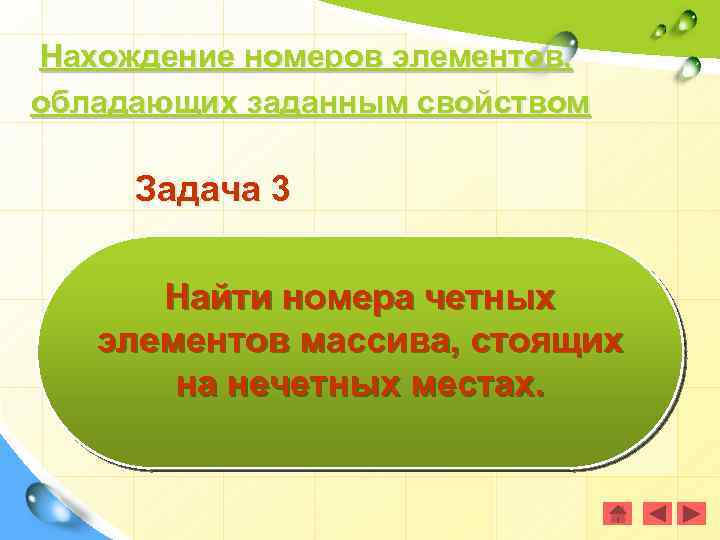 Нахождение номеров элементов, обладающих заданным свойством

Задача 3

Найти номера четных элементов массива, стоящих на нечетных местах.